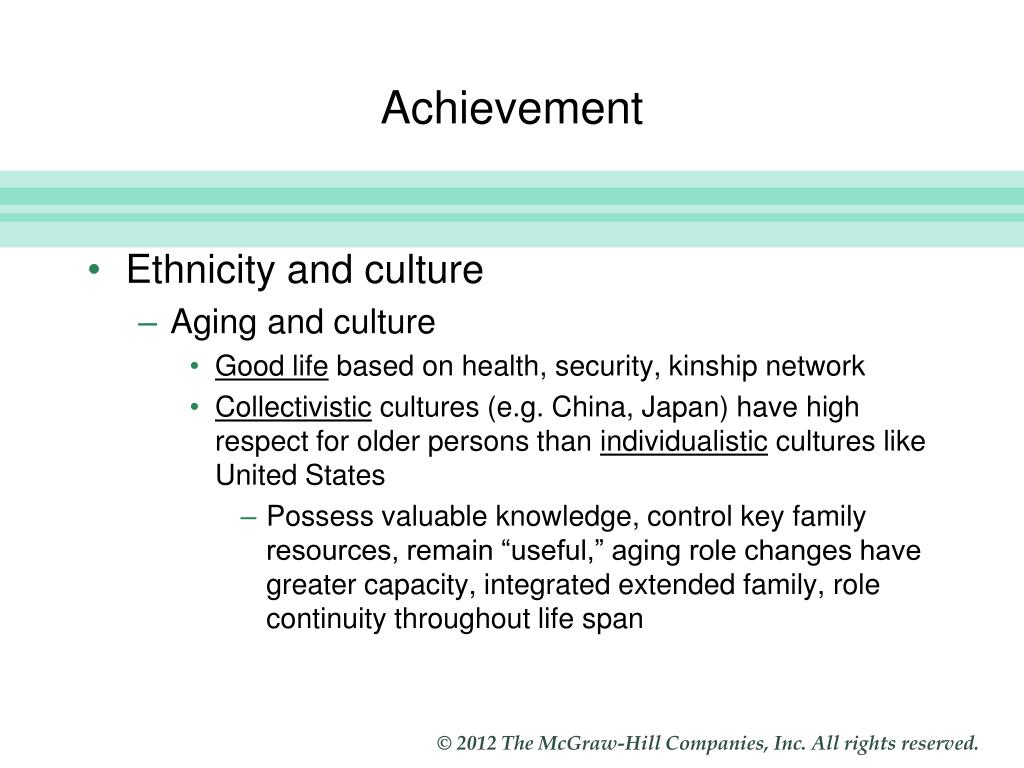 Achievement

• Ethnicity and culture
– Aging and culture
• Good life based on health, security, kinship network
• Collectivistic cultures (e.g. China, Japan) have high respect for older persons than individualistic cultures like United States
– Possess valuable knowledge, control key family resources, remain “useful,” aging role changes have greater capacity, integrated extended family, role continuity throughout life span

© 2012 The McGraw-Hill Companies, Inc. All rights reserved.